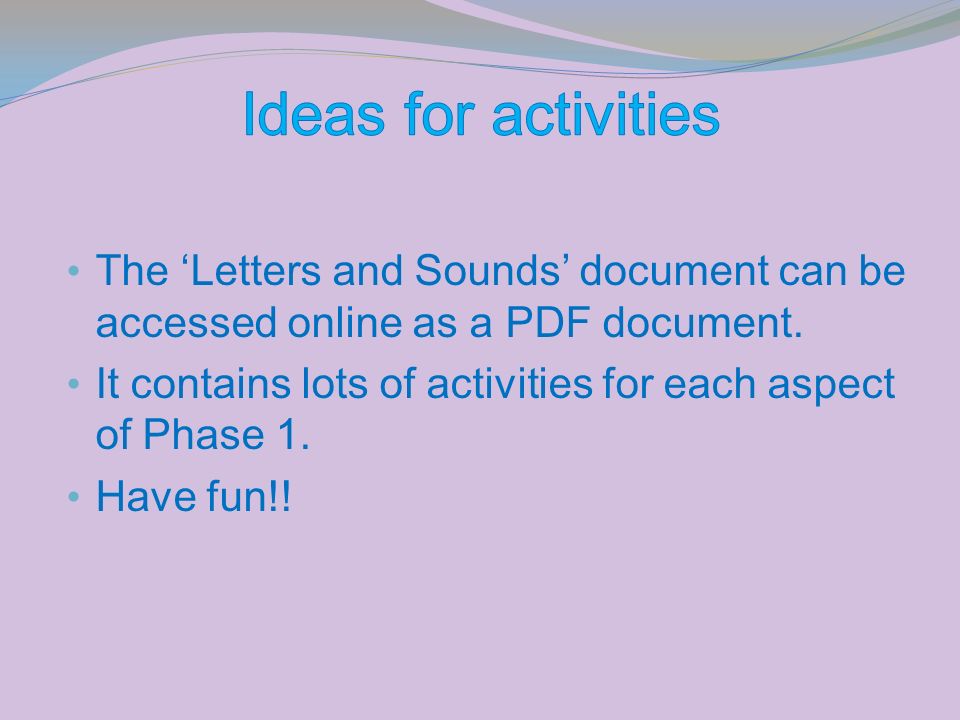 Ideas for activities

• The ‘Letters and Sounds’ document can be accessed online as a PDF document.
• It contains lots of activities for each aspect of Phase 1.
• Have fun!!